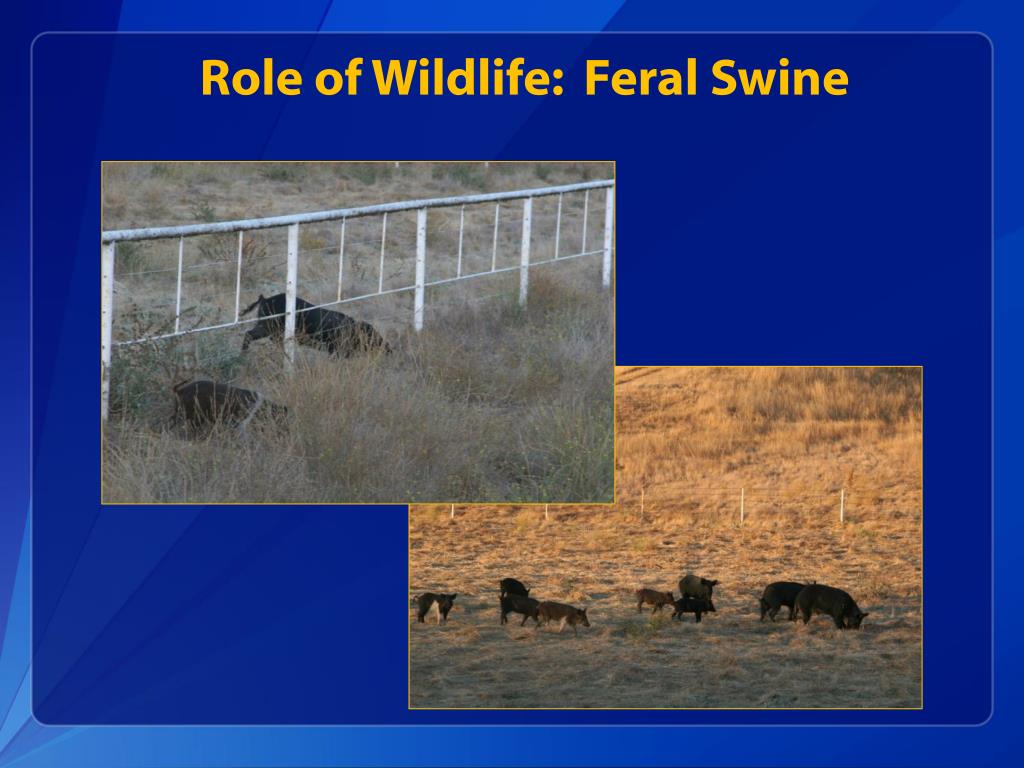 Role of Wildlife: Feral Swine